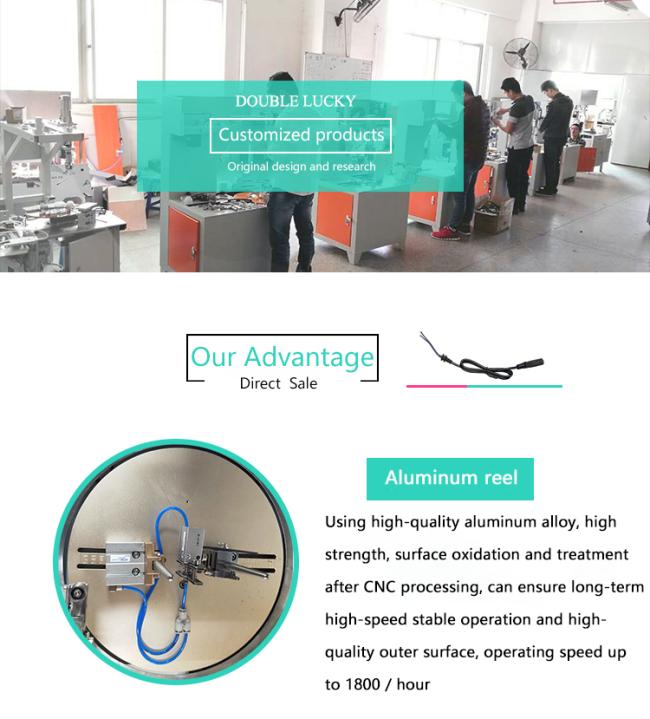 DOUBLE LUCKY

Customized products

Original design and research

Our Advantage
Direct Sale

Aluminum reel

Using high-quality aluminum alloy, high strength, surface oxidation and treatment after CNC processing, can ensure long-term high-speed stable operation and high-quality outer surface, operating speed up to 1800 / hour